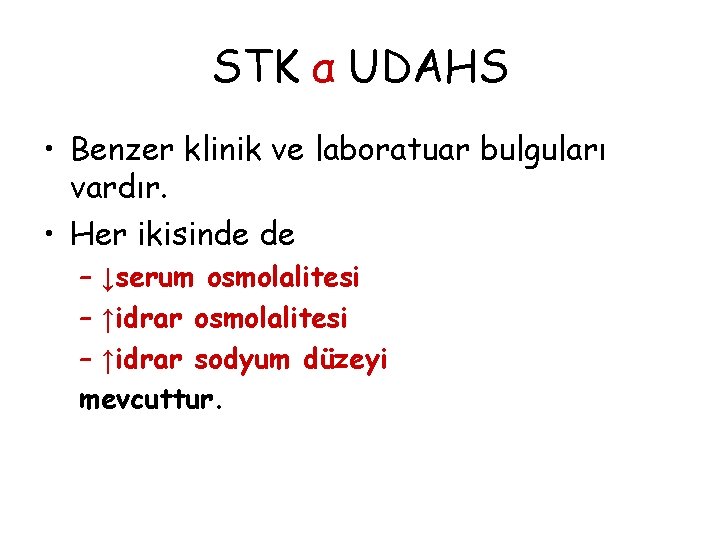 STK α UDAHS

• Benzer klinik ve laboratuar bulguları vardır.

• Her ikisinde de

– ↓serum osmolalitesi

– ↑idrar osmolalitesi

– ↑idrar sodyum düzeyi

mevcuttur.